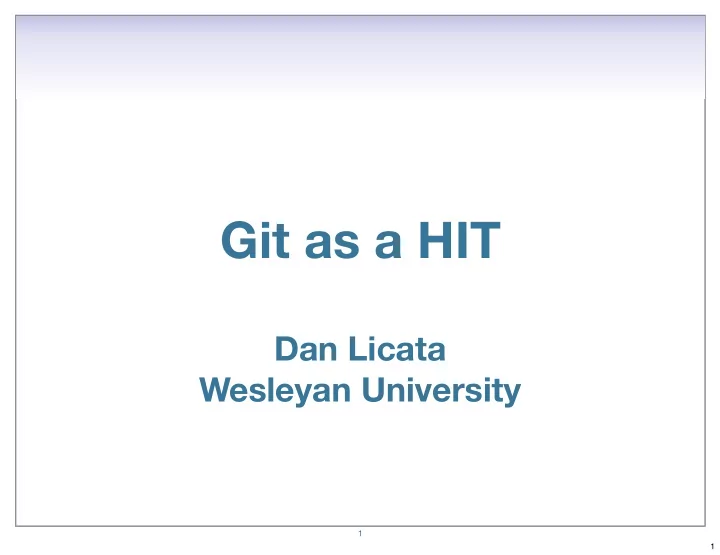 Git as a HIT

Dan Licata
Wesleyan University

1

1